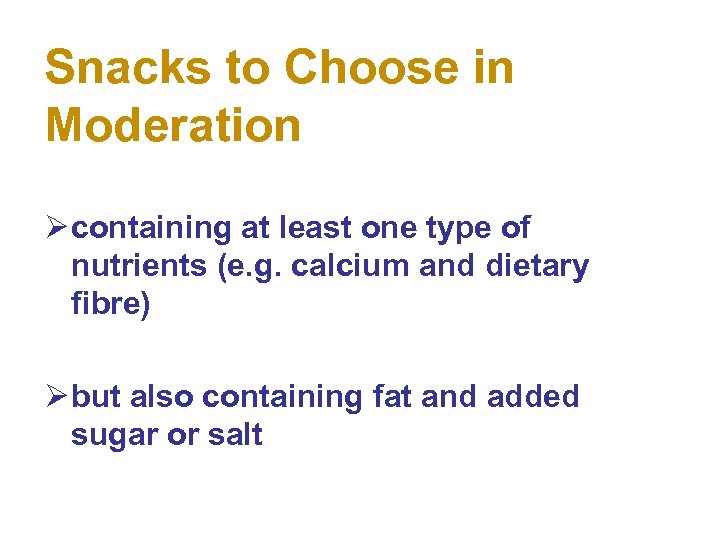 Snacks to Choose in Moderation

➢ containing at least one type of nutrients (e.g. calcium and dietary fibre)

➢ but also containing fat and added sugar or salt